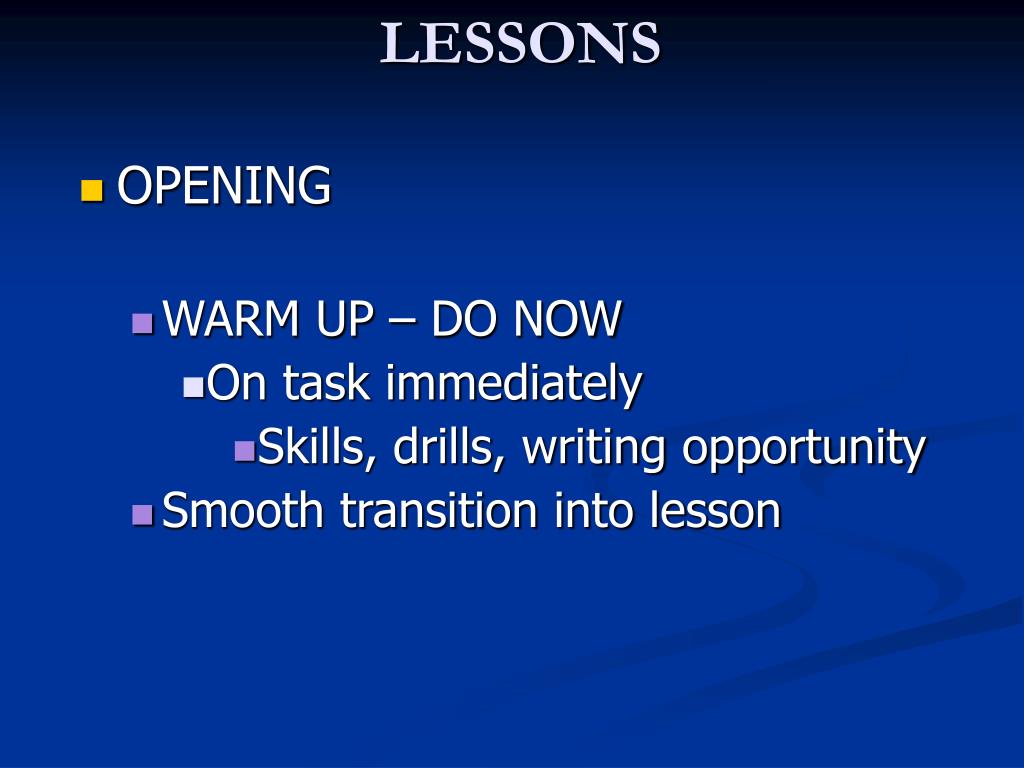 LESSONS

OPENING

WARM UP – DO NOW

On task immediately

Skills, drills, writing opportunity

Smooth transition into lesson